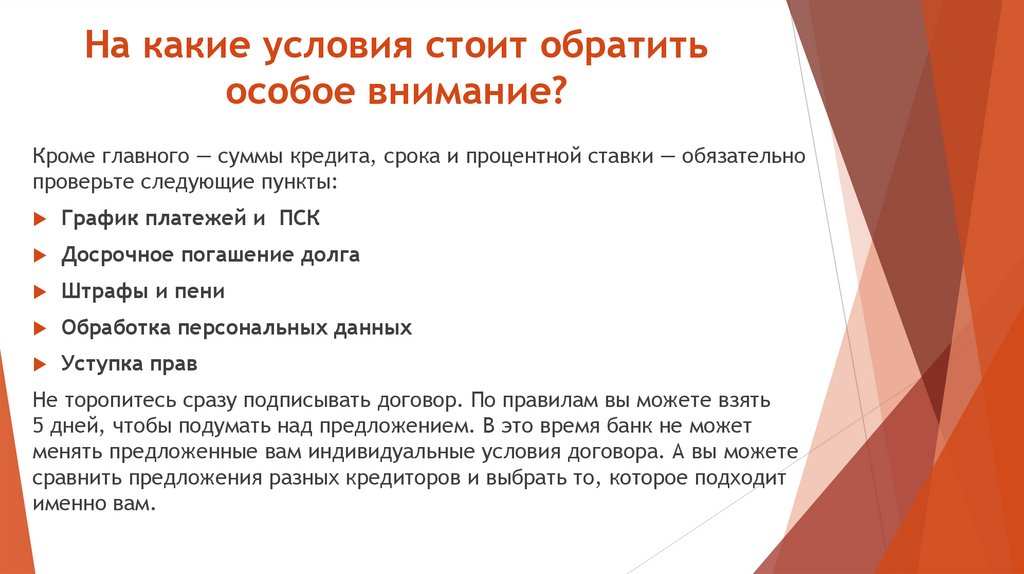 На какие условия стоит обратить особое внимание?

Кроме главного — суммы кредита, срока и процентной ставки — обязательно проверьте следующие пункты:

График платежей и ПСК

Досрочное погашение долга

Штрафы и пени

Обработка персональных данных

Уступка прав

Не торопитесь сразу подписывать договор. По правилам вы можете взять 5 дней, чтобы подумать над предложением. В это время банк не может менять предложенные вам индивидуальные условия договора. А вы можете сравнить предложения разных кредиторов и выбрать то, которое подходит именно вам.